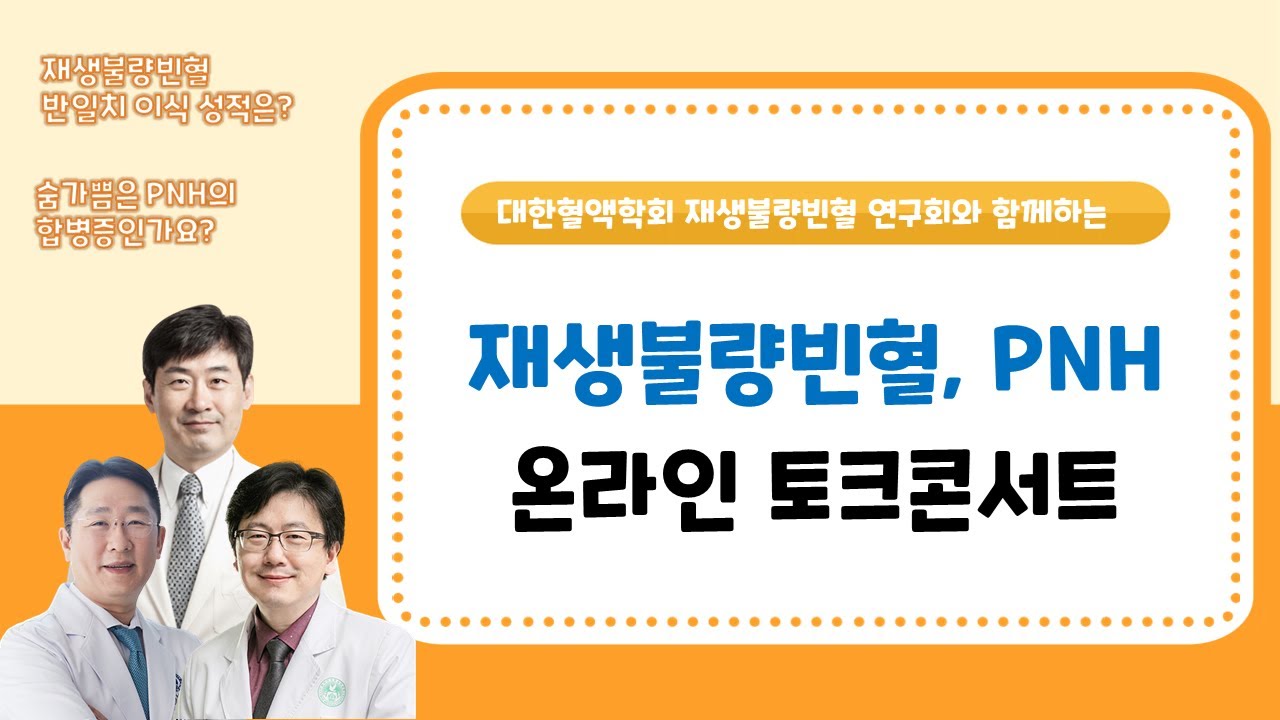 재생불량빈혈
반일치 이식 성적은?

숨가쁨은 PNH의
합병증인가요?

대한혈액학회 재생불량빈혈 연구회와 함께하는

재생불량빈혈, PNH
온라인 토크콘서트